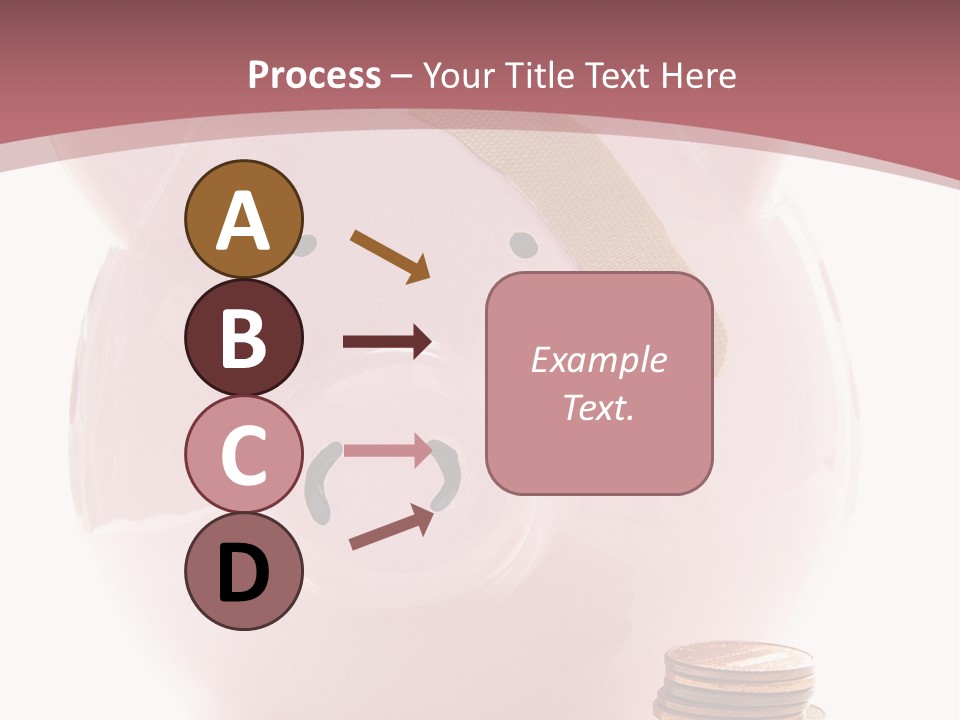 Process – Your Title Text Here

A

B

C

D

Example Text.